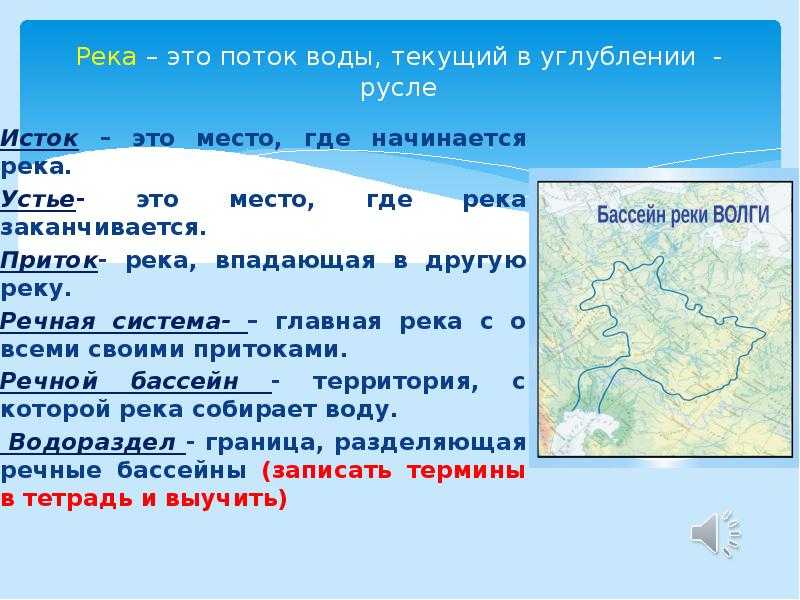 Река – это поток воды, текущий в углублении - русле

Исток – это место, где начинается река.

Устье- это место, где река заканчивается.

Приток- река, впадающая в другую реку.

Речная система- – главная река с о всеми своими притоками.

Речной бассейн - территория, с которой река собирает воду.

Водораздел - граница, разделяющая речные бассейны (записать термины в тетрадь и выучить)

Бассейн реки ВОЛГИ